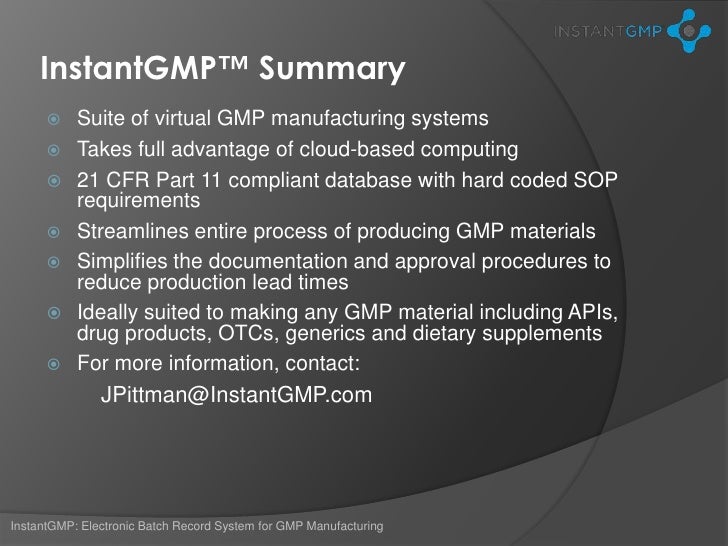 INSTANTGMP

InstantGMP™ Summary

Suite of virtual GMP manufacturing systems
Takes full advantage of cloud-based computing
21 CFR Part 11 compliant database with hard coded SOP requirements
Streamlines entire process of producing GMP materials
Simplifies the documentation and approval procedures to reduce production lead times
Ideally suited to making any GMP material including APIs, drug products, OTCs, generics and dietary supplements
For more information, contact:
JPittman@InstantGMP.com

InstantGMP: Electronic Batch Record System for GMP Manufacturing